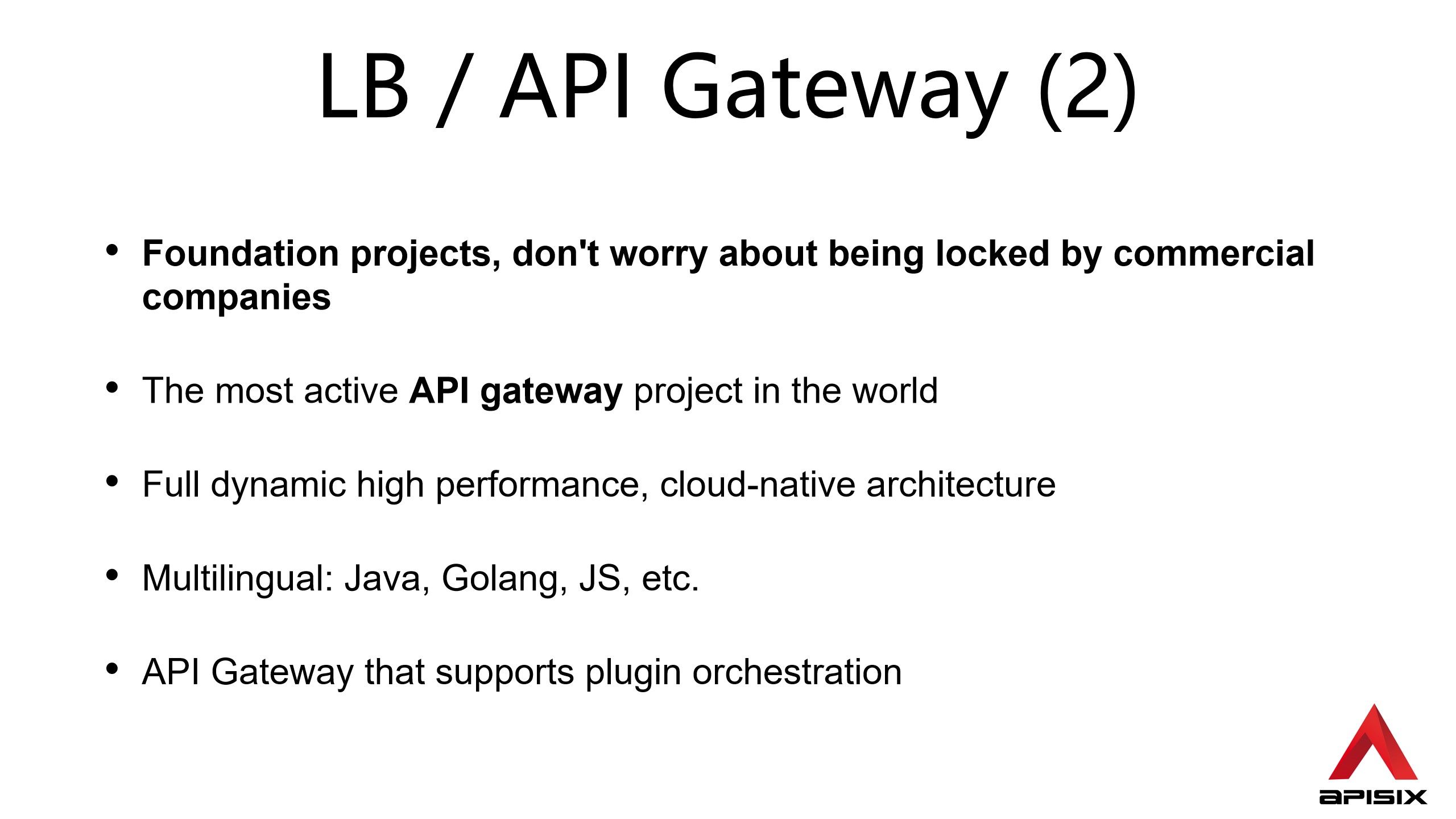 LB / API Gateway (2)

• Foundation projects, don't worry about being locked by commercial companies

• The most active API gateway project in the world

• Full dynamic high performance, cloud-native architecture

• Multilingual: Java, Golang, JS, etc.

• API Gateway that supports plugin orchestration

APISIX